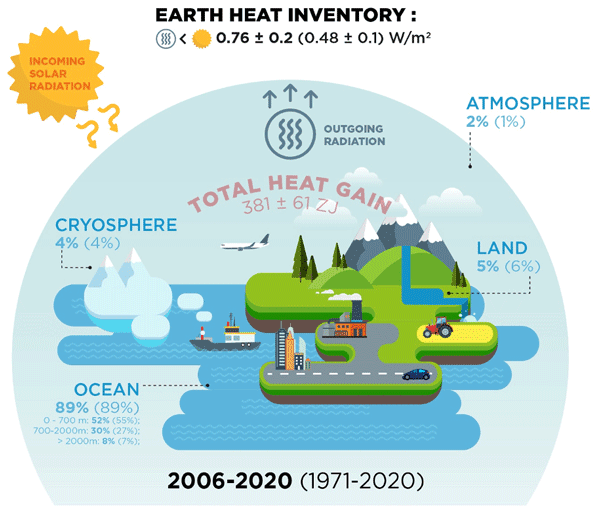 EARTH HEAT INVENTORY :

< 0.76 ± 0.2 (0.48 ± 0.1) W/m²

INCOMING SOLAR RADIATION

OUTGOING RADIATION

ATMOSPHERE
2% (1%)

TOTAL HEAT GAIN
381 ± 61 ZJ

CRYOSPHERE
4% (4%)

LAND
5% (6%)

OCEAN
89% (89%)
0 - 700 m: 52% (55%);
700-2000m: 30% (27%);
> 2000m: 8% (7%);

2006-2020 (1971-2020)